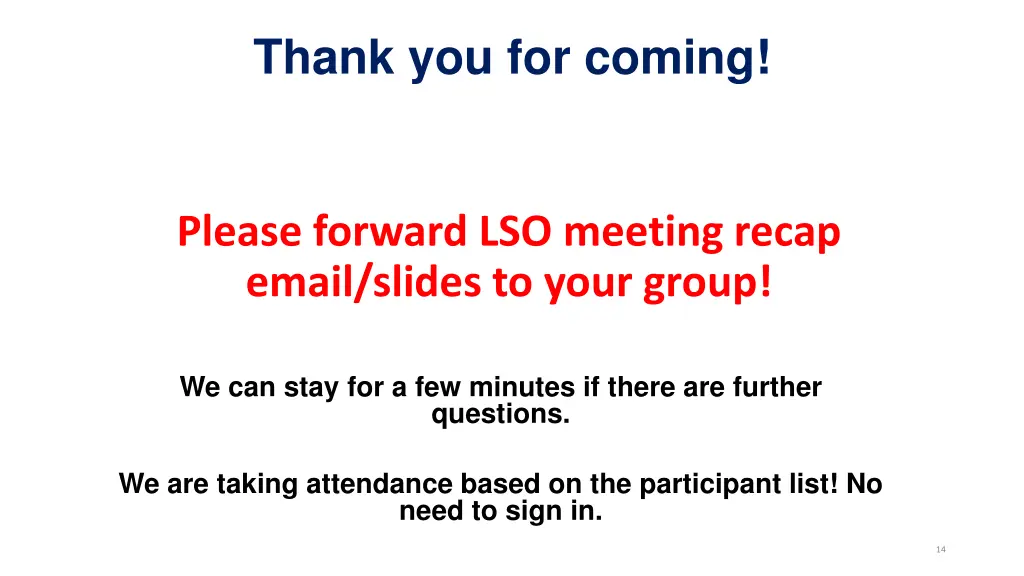 Thank you for coming!

Please forward LSO meeting recap email/slides to your group!

We can stay for a few minutes if there are further questions.

We are taking attendance based on the participant list! No need to sign in.

14